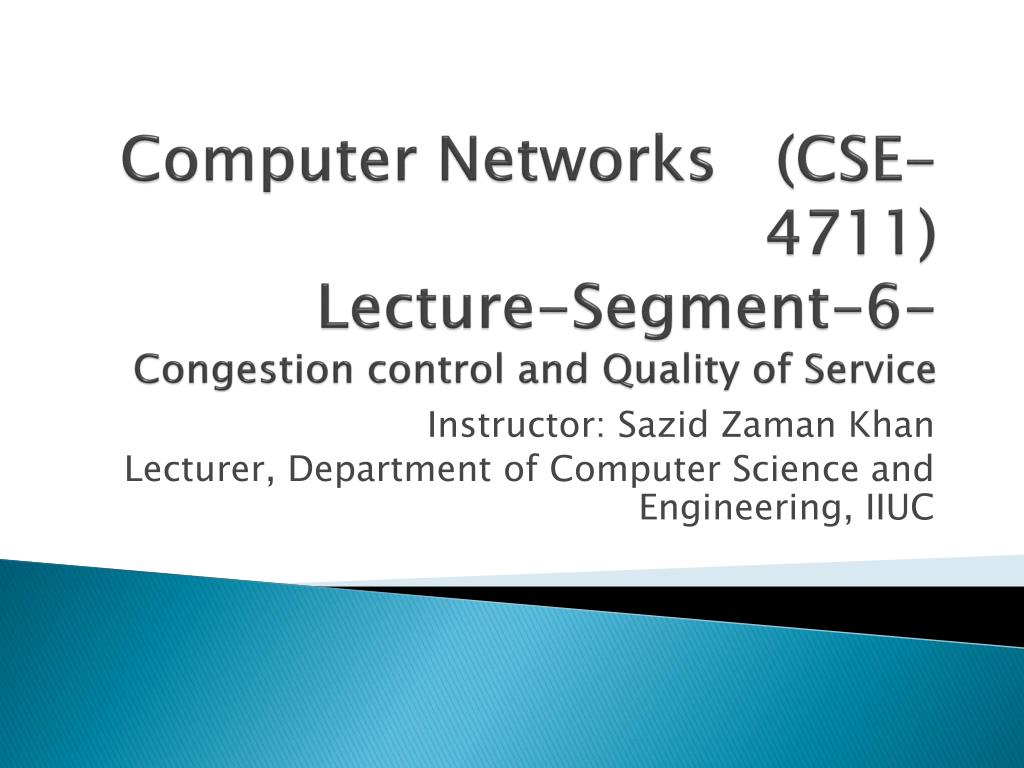 Computer Networks (CSE-4711)
Lecture-Segment-6-
Congestion control and Quality of Service

Instructor: Sazid Zaman Khan
Lecturer, Department of Computer Science and Engineering, IIUC